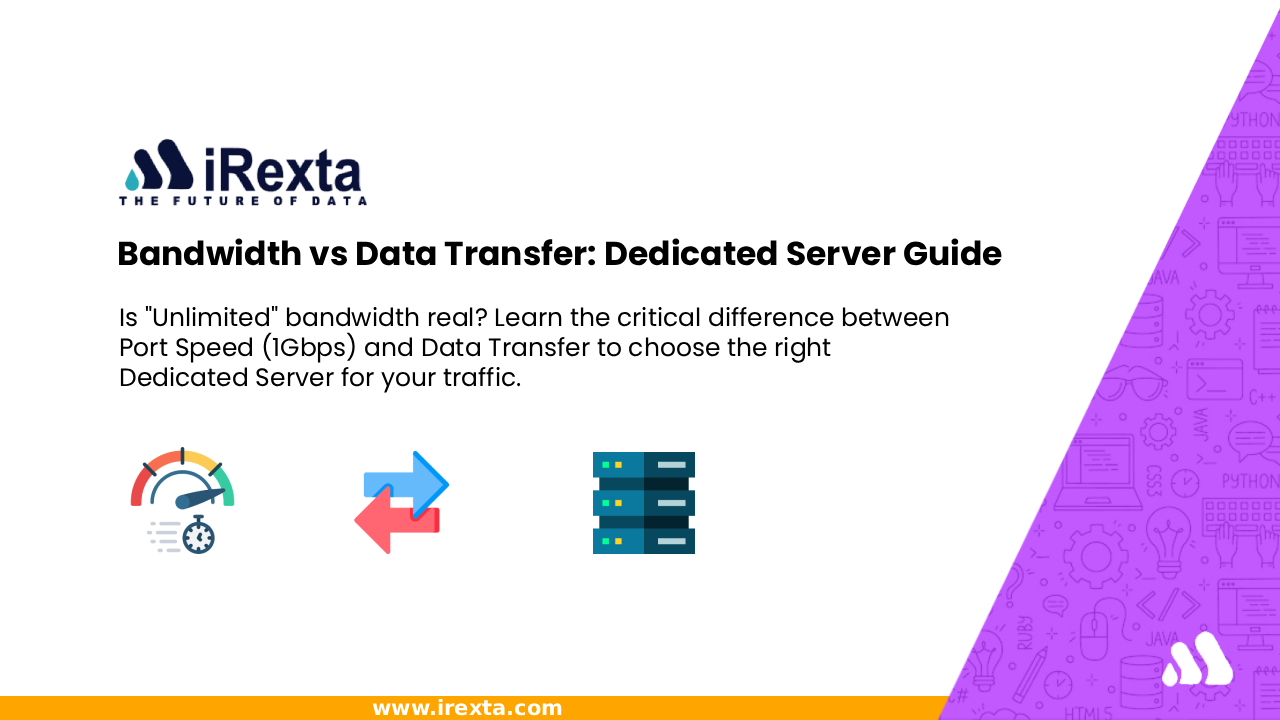 iRexta
THE FUTURE OF DATA

Bandwidth vs Data Transfer: Dedicated Server Guide

Is "Unlimited" bandwidth real? Learn the critical difference between Port Speed (1Gbps) and Data Transfer to choose the right Dedicated Server for your traffic.

www.irexta.com